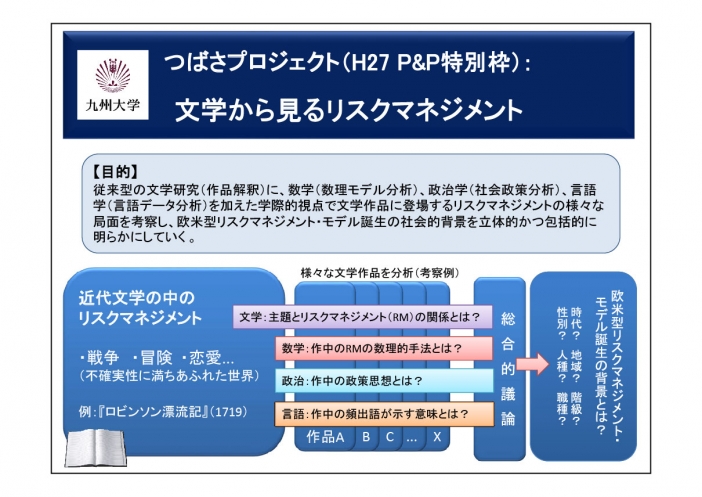 九州大学

つばさプロジェクト(H27 P&P特別枠):
文学から見るリスクマネジメント

【目的】
従来型の文学研究(作品解釈)に、数学(数理モデル分析)、政治学(社会政策分析)、言語学(言語データ分析)を加えた学際的視点で文学作品に登場するリスクマネジメントの様々な局面を考察し、欧米型リスクマネジメント・モデル誕生の社会的背景を立体的かつ包括的に明らかにしていく。

近代文学の中のリスクマネジメント

・戦争 ・冒険 ・恋愛...
(不確実性に満ちあふれた世界)

例:『ロビンソン漂流記』(1719)

様々な文学作品を分析(考察例)

文学:主題とリスクマネジメント(RM)の関係とは?

数学:作中のRMの数理的手法とは?

政治:作中の政策思想とは?

言語:作中の頻出語が示す意味とは?

作品A B C ... X

総合的議論

欧米型リスクマネジメント・モデル誕生の背景とは?

時代? 地域? 階級?
性別? 人種? 職種?